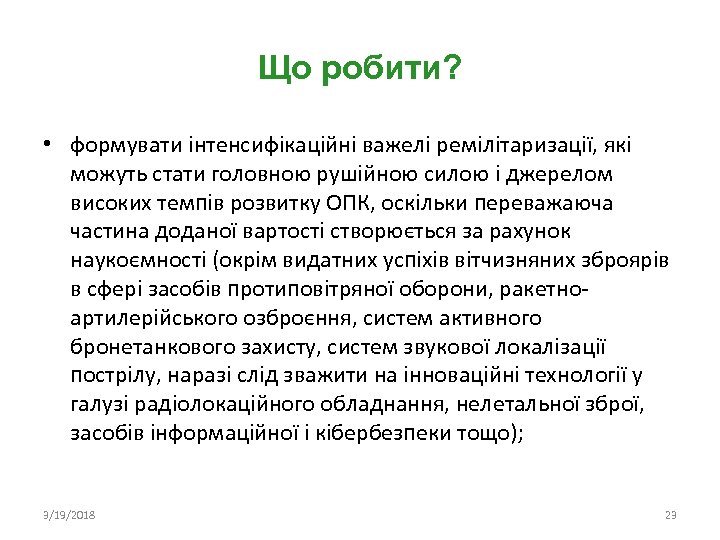 Що робити?

• формувати інтенсифікаційні важелі ремілітаризації, які можуть стати головною рушійною силою і джерелом високих темпів розвитку ОПК, оскільки переважаюча частина доданої вартості створюється за рахунок наукоємності (окрім видатних успіхів вітчизняних зброярів в сфері засобів протиповітряної оборони, ракетно-артилерійського озброєння, систем активного бронетанкового захисту, систем звукової локалізації пострілу, наразі слід зважити на інноваційні технології у галузі радіолокаційного обладнання, нелетальної зброї, засобів інформаційної і кібербезпеки тощо);

3/19/2018

23